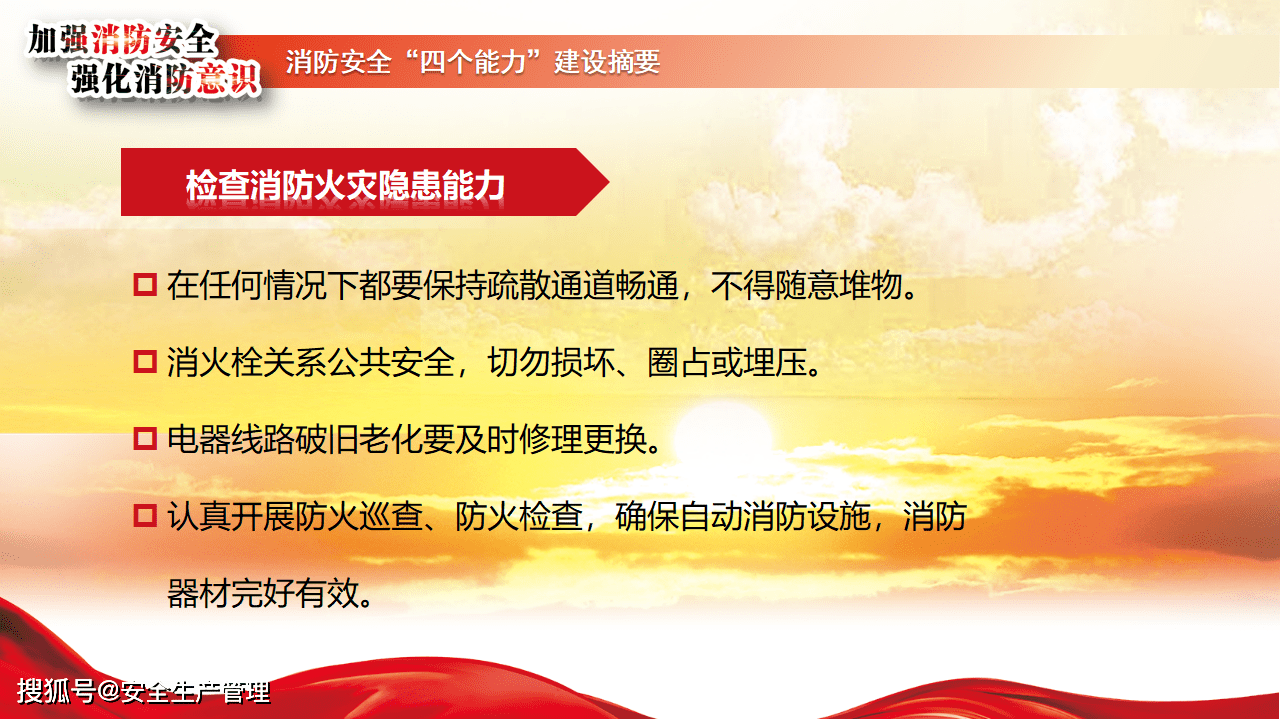 加强消防安全
强化消防意识

消防安全“四个能力”建设摘要

检查消防火灾隐患能力

在任何情况下都要保持疏散通道畅通，不得随意堆物。

消火栓关系公共安全，切勿损坏、圈占或埋压。

电器线路破旧老化要及时修理更换。

认真开展防火巡查、防火检查，确保自动消防设施，消防器材完好有效。

搜狐号@安全生产管理